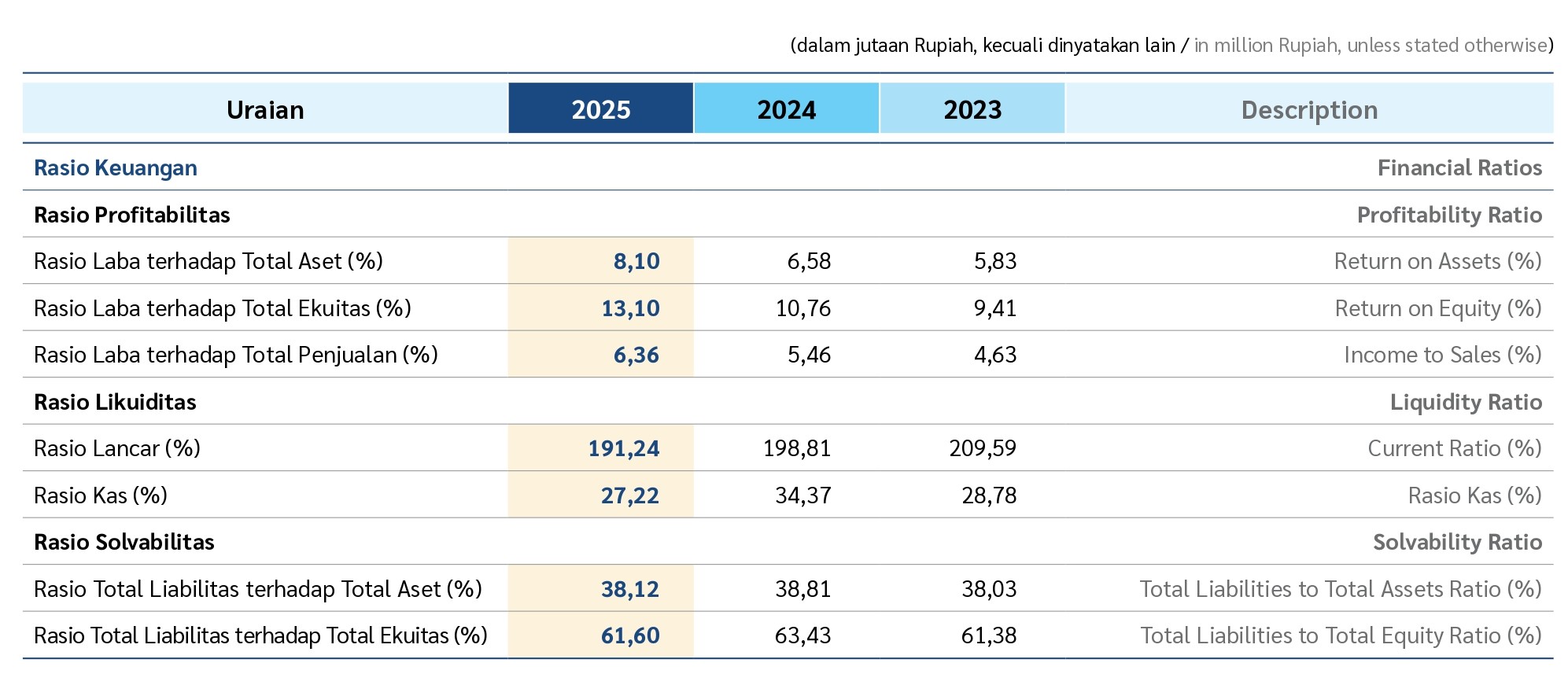 (dalam jutaan Rupiah, kecuali dinyatakan lain / in million Rupiah, unless stated otherwise)

| Uraian | 2025 | 2024 | 2023 | Description |
|---|---|---|---|---|
| Rasio Keuangan | | | | Financial Ratios |
| Rasio Profitabilitas | | | | Profitability Ratio |
| Rasio Laba terhadap Total Aset (%) | 8,10 | 6,58 | 5,83 | Return on Assets (%) |
| Rasio Laba terhadap Total Ekuitas (%) | 13,10 | 10,76 | 9,41 | Return on Equity (%) |
| Rasio Laba terhadap Total Penjualan (%) | 6,36 | 5,46 | 4,63 | Income to Sales (%) |
| Rasio Likuiditas | | | | Liquidity Ratio |
| Rasio Lancar (%) | 191,24 | 198,81 | 209,59 | Current Ratio (%) |
| Rasio Kas (%) | 27,22 | 34,37 | 28,78 | Rasio Kas (%) |
| Rasio Solvabilitas | | | | Solvability Ratio |
| Rasio Total Liabilitas terhadap Total Aset (%) | 38,12 | 38,81 | 38,03 | Total Liabilities to Total Assets Ratio (%) |
| Rasio Total Liabilitas terhadap Total Ekuitas (%) | 61,60 | 63,43 | 61,38 | Total Liabilities to Total Equity Ratio (%) |